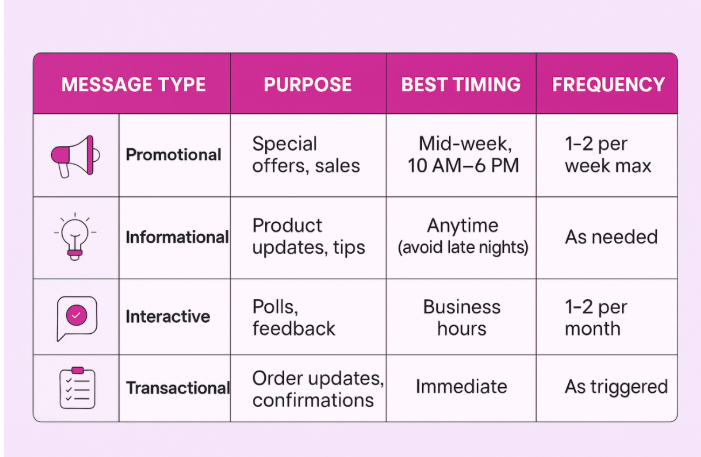 | MESSAGE TYPE | PURPOSE | BEST TIMING | FREQUENCY |
|---|---|---|---|
| Promotional | Special offers, sales | Mid-week, 10 AM–6 PM | 1–2 per week max |
| Informational | Product updates, tips | Anytime (avoid late nights) | As needed |
| Interactive | Polls, feedback | Business hours | 1–2 per month |
| Transactional | Order updates, confirmations | Immediate | As triggered |